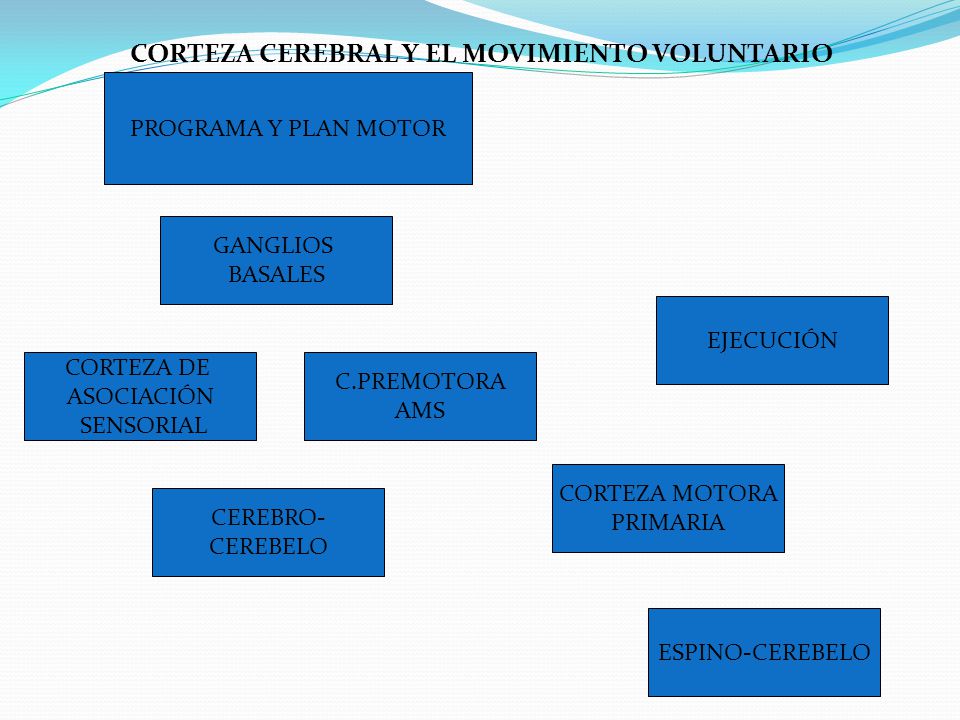 CORTEZA CEREBRAL Y EL MOVIMIENTO VOLUNTARIO

PROGRAMA Y PLAN MOTOR

GANGLIOS BASALES

EJECUCIÓN

CORTEZA DE ASOCIACIÓN SENSORIAL

C.PREMOTORA AMS

CEREBRO-CEREBELO

CORTEZA MOTORA PRIMARIA

ESPINO-CEREBELO